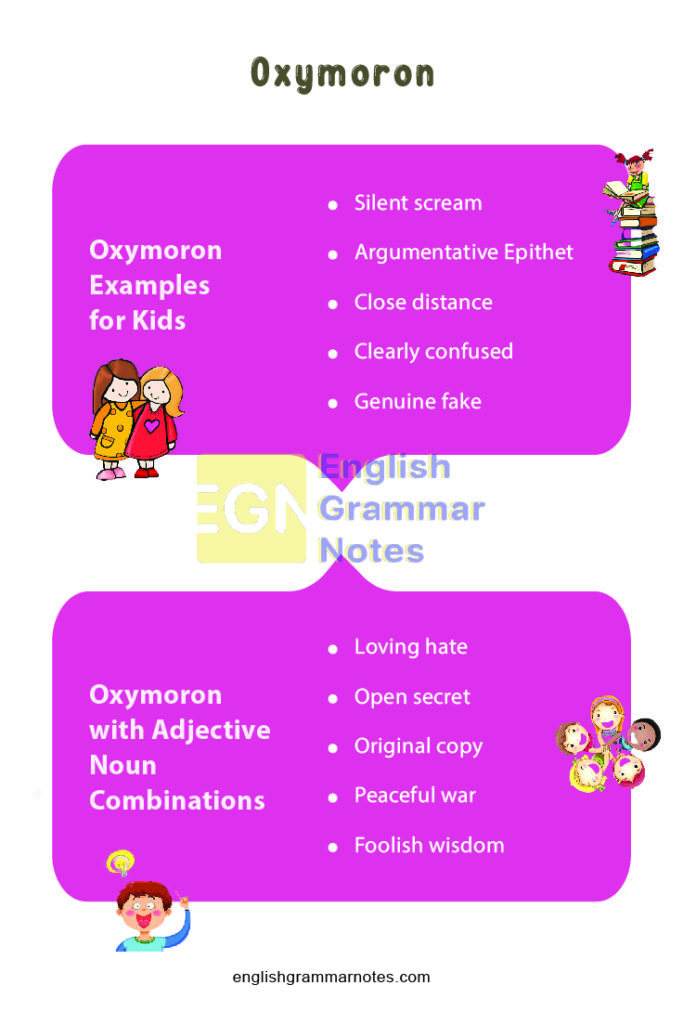 Oxymoron

Oxymoron Examples for Kids

- Silent scream
- Argumentative Epithet
- Close distance
- Clearly confused
- Genuine fake

EGN English Grammar Notes

Oxymoron with Adjective Noun Combinations

- Loving hate
- Open secret
- Original copy
- Peaceful war
- Foolish wisdom

englishgrammarnotes.com